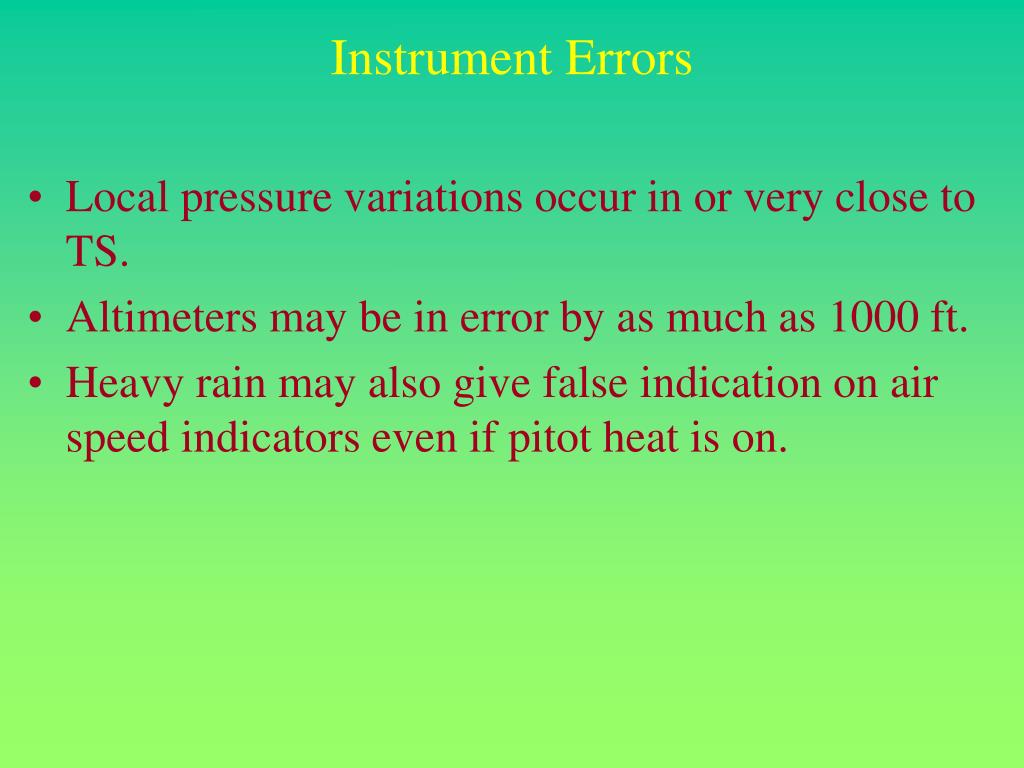 Instrument Errors

• Local pressure variations occur in or very close to TS.
• Altimeters may be in error by as much as 1000 ft.
• Heavy rain may also give false indication on air speed indicators even if pitot heat is on.